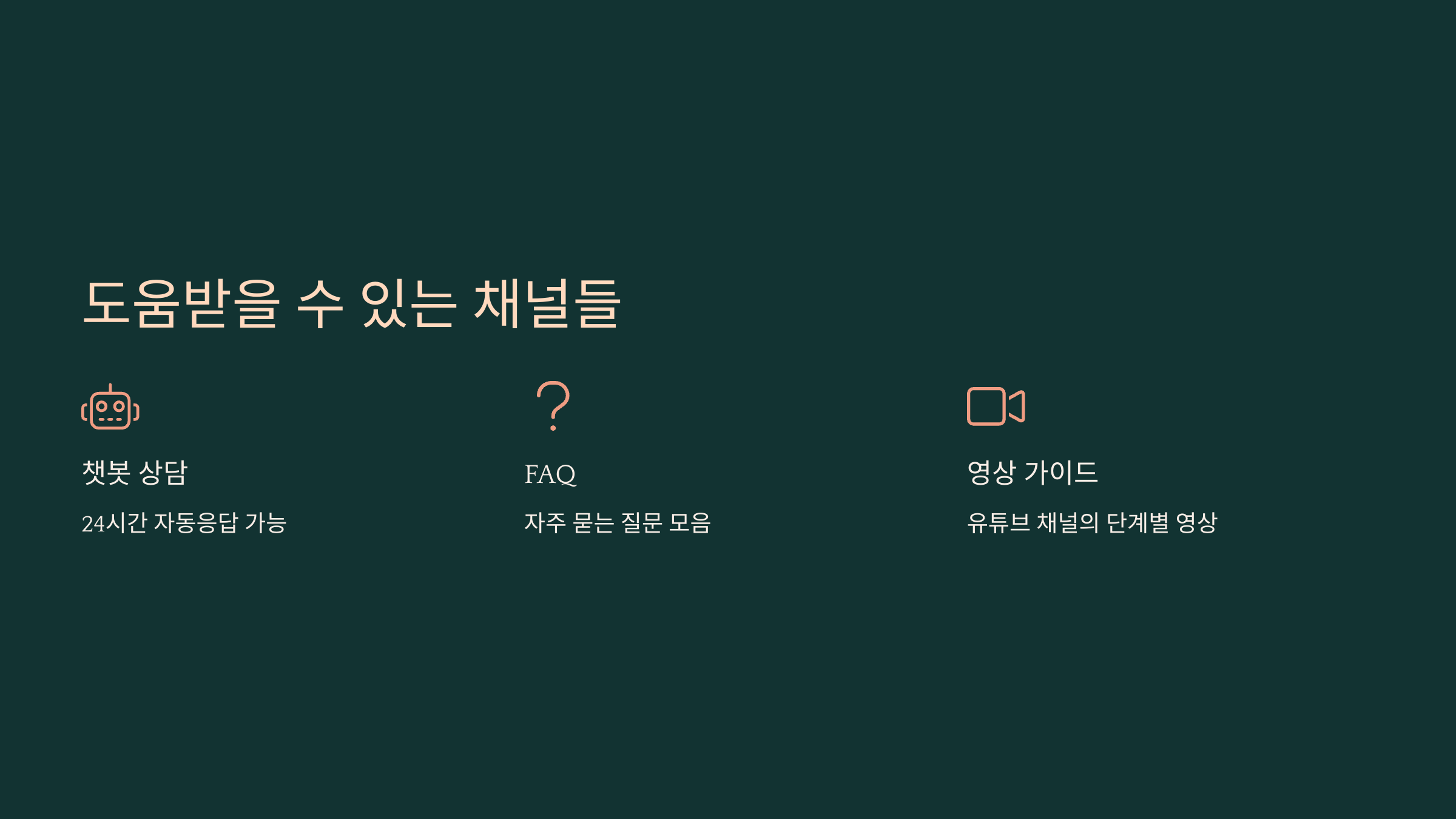 도움받을 수 있는 채널들

챗봇 상담

24시간 자동응답 가능

FAQ

자주 묻는 질문 모음

영상 가이드

유튜브 채널의 단계별 영상